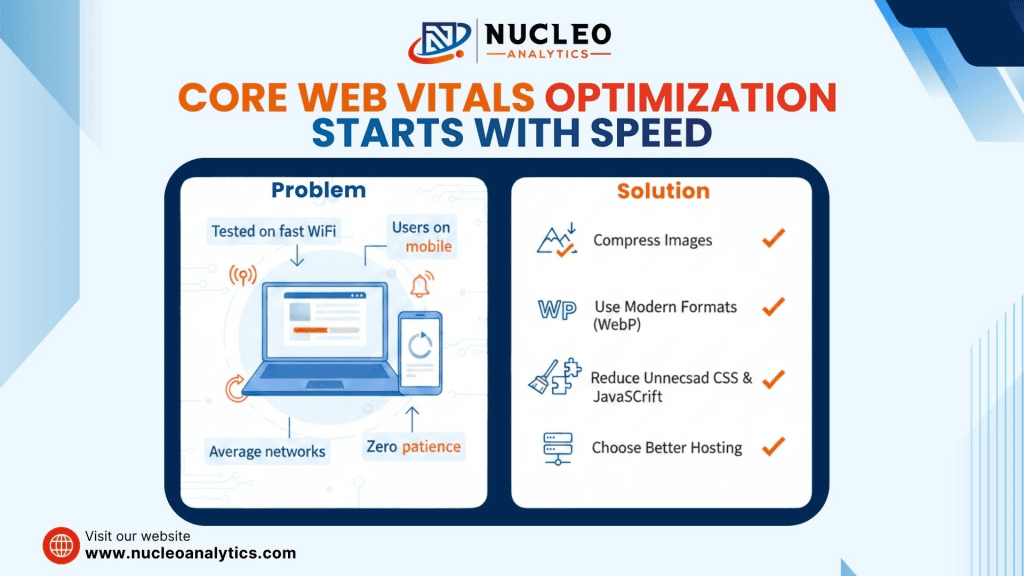 NUCLEO
ANALYTICS

CORE WEB VITALS OPTIMIZATION
STARTS WITH SPEED

Problem

Tested on fast WiFi

Users on mobile

Average networks

Zero patience

Solution

Compress Images

WP Use Modern Formats (WebP)

Reduce Unnecsad CSS & JavaSCrift

Choose Better Hosting

Visit our website
www.nucleoanalytics.com